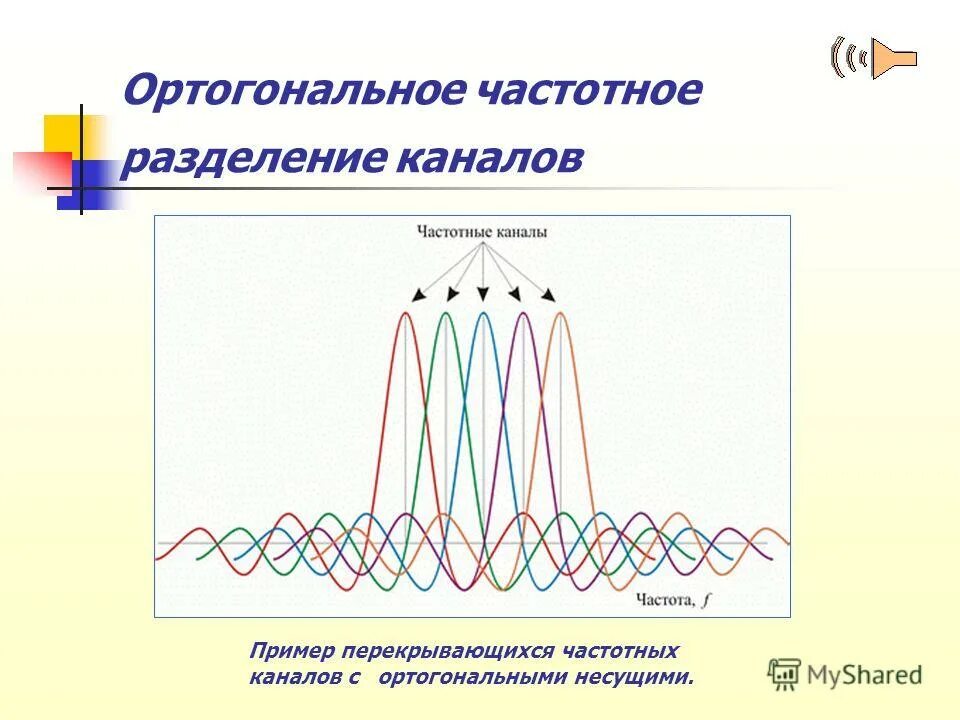 Ортогональное частотное разделение каналов

Частотные каналы

Частота, $f$

Пример перекрывающихся частотных каналов с ортогональными несущими.

MyShared